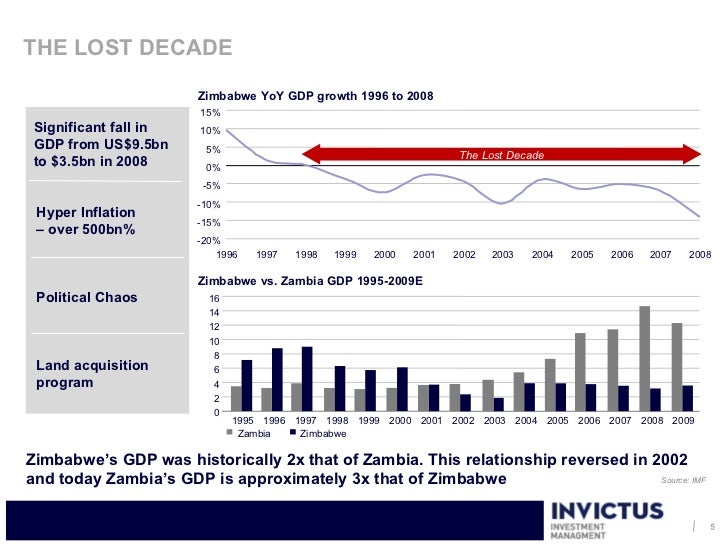 THE LOST DECADE

Significant fall in GDP from US$9.5bn to $3.5bn in 2008

Hyper Inflation – over 500bn%

Political Chaos

Land acquisition program

Zimbabwe YoY GDP growth 1996 to 2008

15%
10%
5%
0%
-5%
-10%
-15%
-20%

The Lost Decade

1996 1997 1998 1999 2000 2001 2002 2003 2004 2005 2006 2007 2008

Zimbabwe vs. Zambia GDP 1995-2009E

16
14
12
10
8
6
4
2
0

1995 1996 1997 1998 1999 2000 2001 2002 2003 2004 2005 2006 2007 2008 2009

Zambia Zimbabwe

Zimbabwe's GDP was historically 2x that of Zambia. This relationship reversed in 2002 and today Zambia's GDP is approximately 3x that of Zimbabwe

Source: IMF

INVICTUS
INVESTMENT MANAGMENT

5